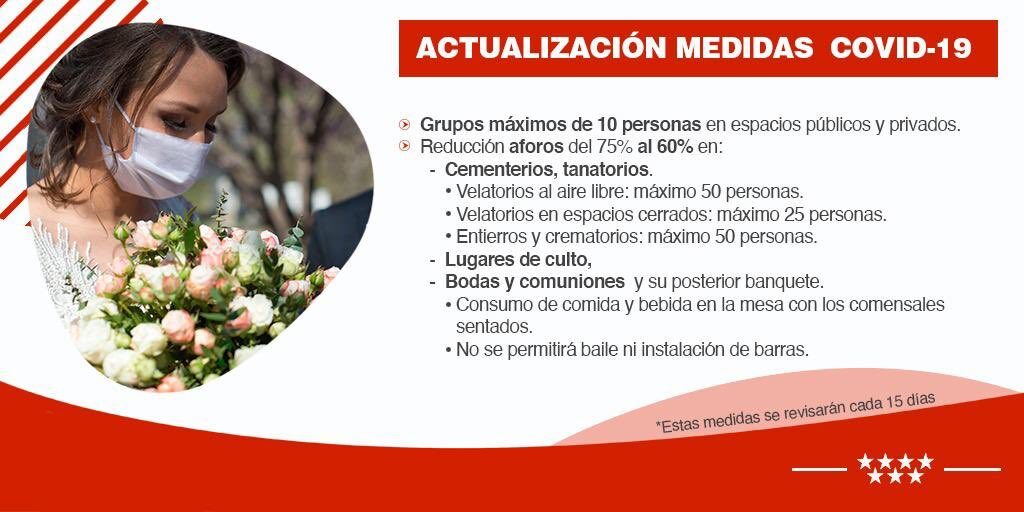 ACTUALIZACIÓN MEDIDAS COVID-19

Grupos máximos de 10 personas en espacios públicos y privados.
Reducción aforos del 75% al 60% en:
- Cementerios, tanatorios.
• Velatorios al aire libre: máximo 50 personas.
• Velatorios en espacios cerrados: máximo 25 personas.
• Entierros y crematorios: máximo 50 personas.
- Lugares de culto,
- Bodas y comuniones y su posterior banquete.
• Consumo de comida y bebida en la mesa con los comensales sentados.
• No se permitirá baile ni instalación de barras.

*Estas medidas se revisarán cada 15 días